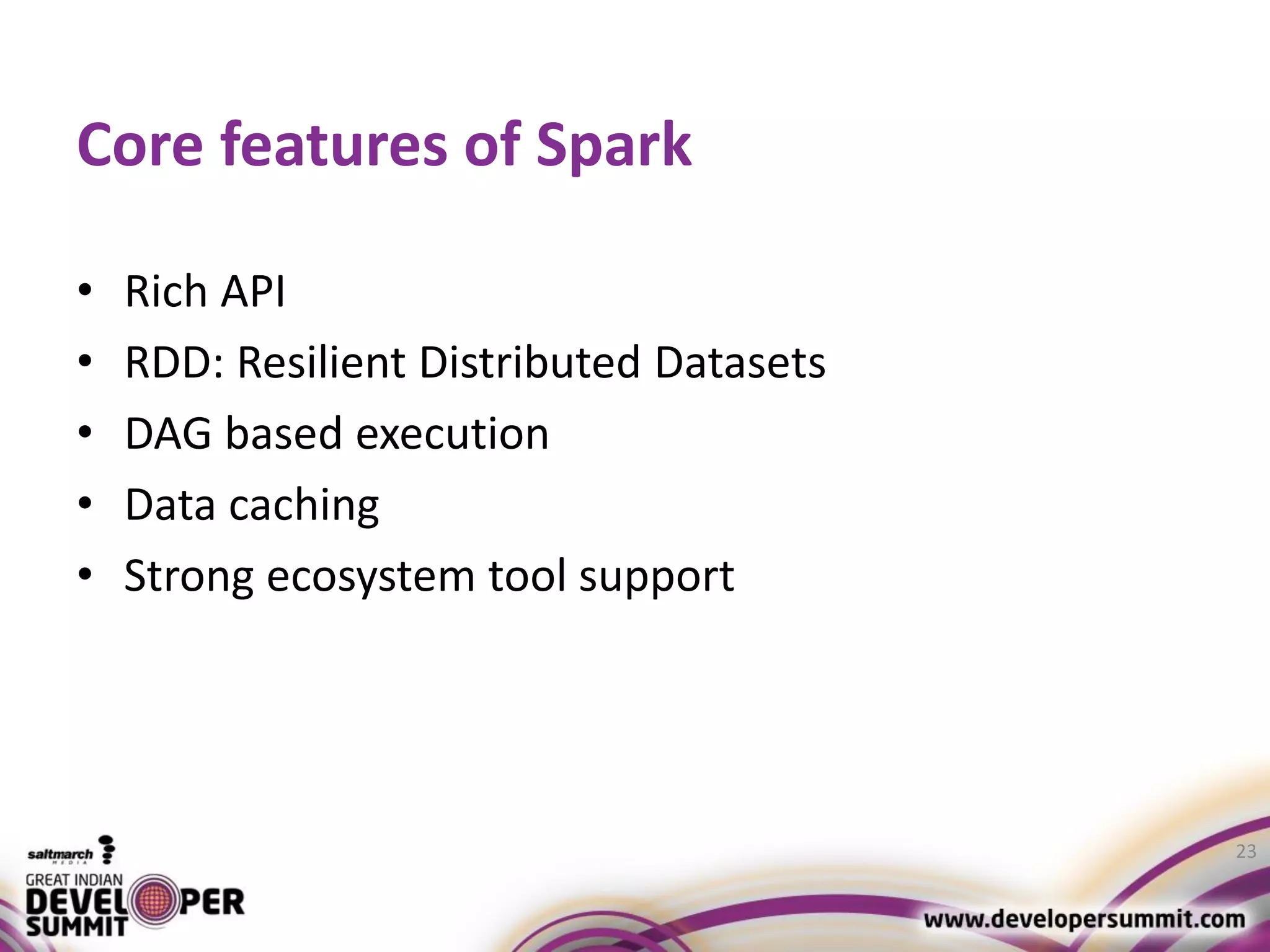 Core features of Spark

• Rich API
• RDD: Resilient Distributed Datasets
• DAG based execution
• Data caching
• Strong ecosystem tool support

saltmarch MEDIA

GREAT INDIAN DEVELOPER SUMMIT

23

www.developersummit.com